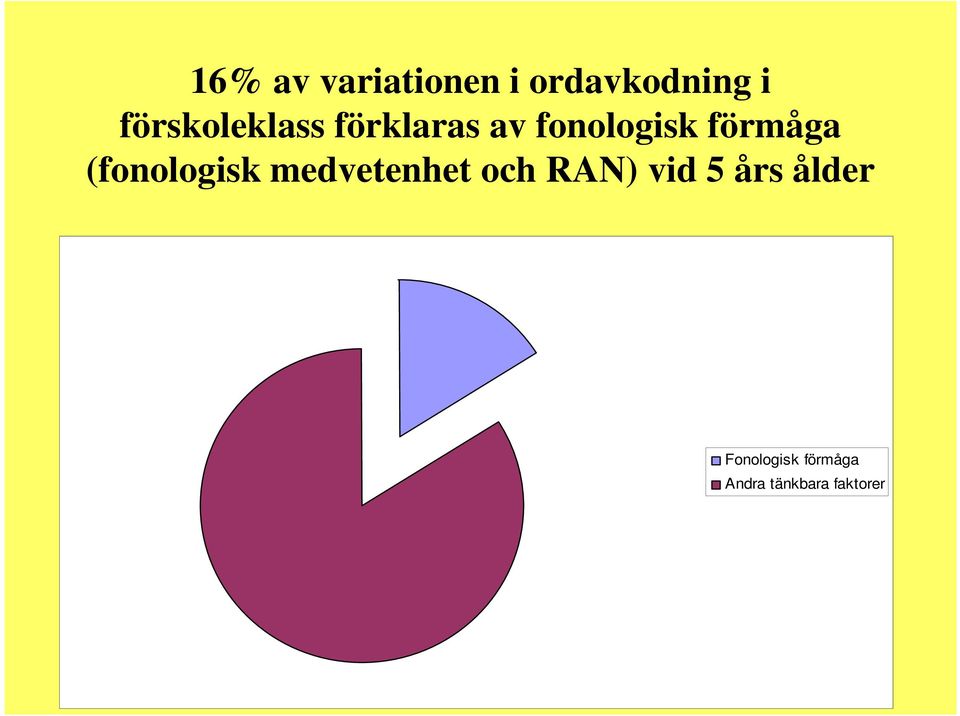 16% av variationen i ordavkodning i förskoleklass förklaras av fonologisk förmåga (fonologisk medvetenhet och RAN) vid 5 års ålder

Fonologisk förmåga
Andra tänkbara faktorer